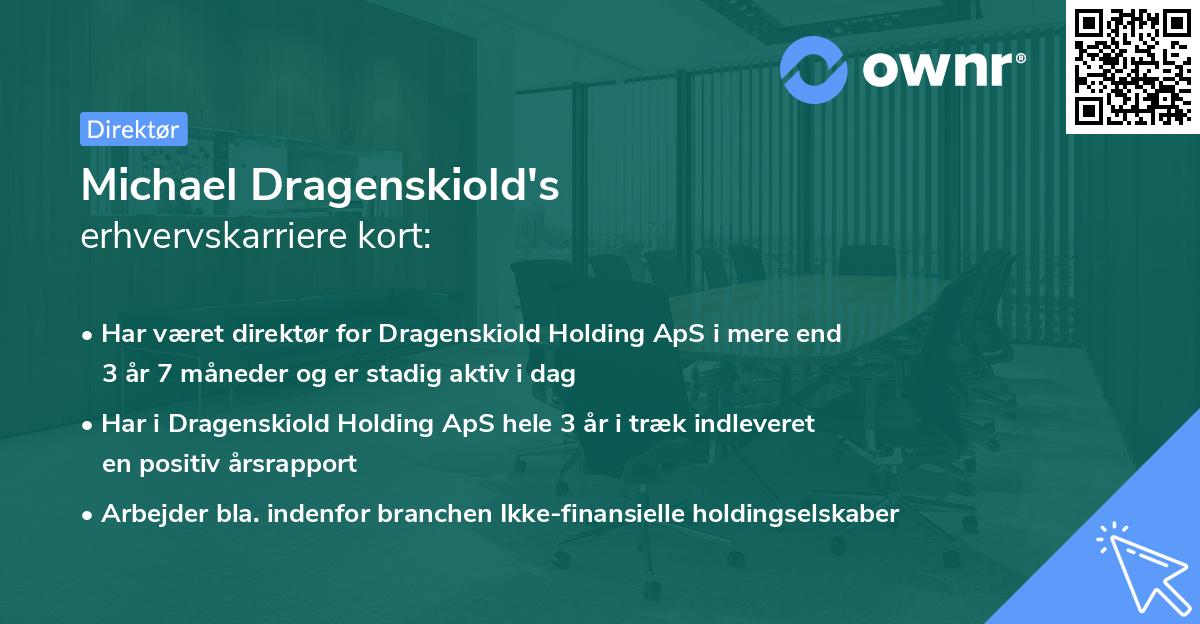 ownr®

Direktør

Michael Dragenskiold's
erhvervskarriere kort:

• Har været direktør for Dragenskiold Holding ApS i mere end 3 år 7 måneder og er stadig aktiv i dag

• Har i Dragenskiold Holding ApS hele 3 år i træk indleveret en positiv årsrapport

• Arbejder bla. indenfor branchen Ikke-finansielle holdingselskaber